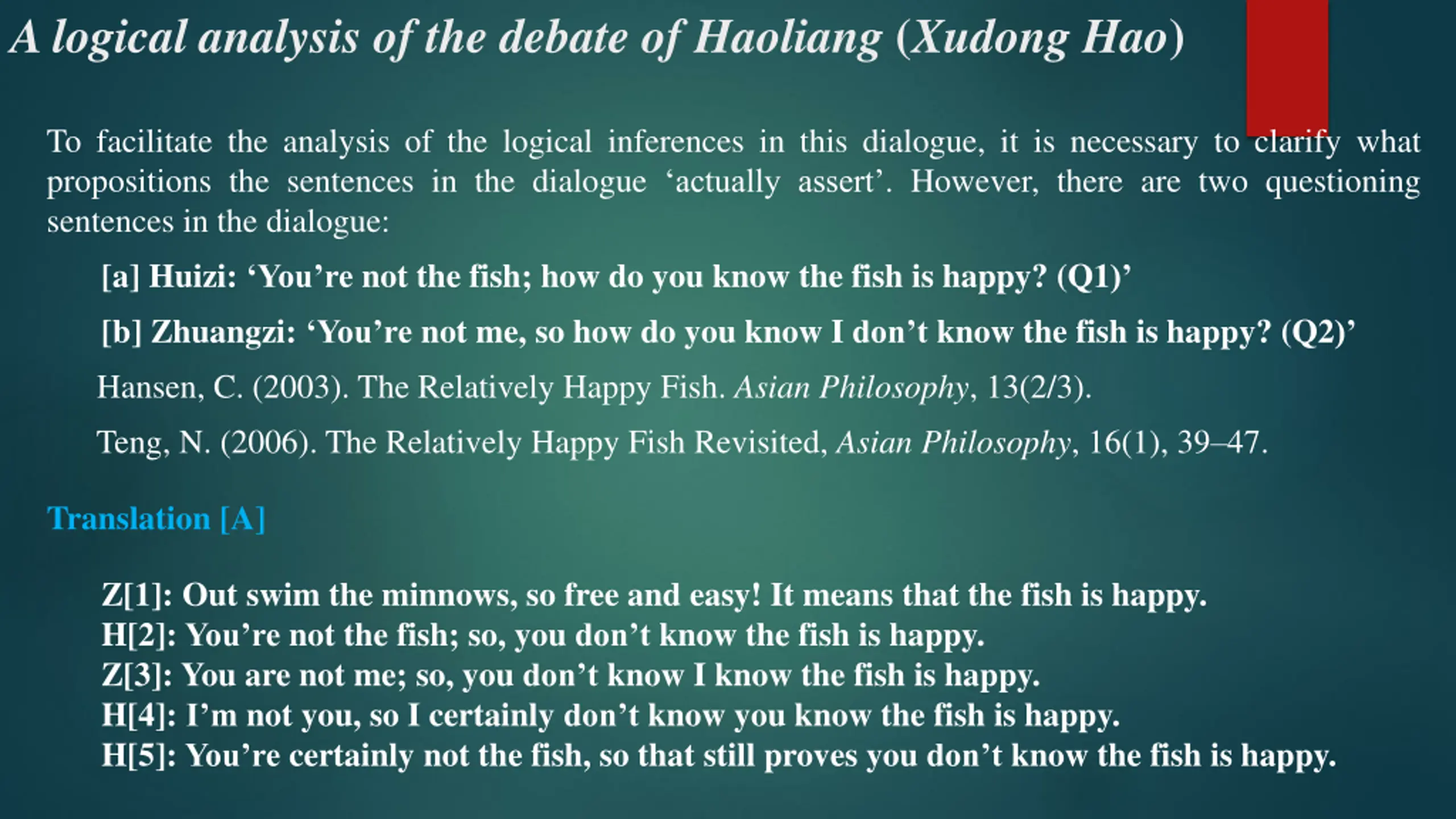 A logical analysis of the debate of Haoliang (Xudong Hao)

To facilitate the analysis of the logical inferences in this dialogue, it is necessary to clarify what propositions the sentences in the dialogue ‘actually assert’. However, there are two questioning sentences in the dialogue:

[a] Huizi: ‘You’re not the fish; how do you know the fish is happy? (Q1)’

[b] Zhuangzi: ‘You’re not me, so how do you know I don’t know the fish is happy? (Q2)’

Hansen, C. (2003). The Relatively Happy Fish. Asian Philosophy, 13(2/3).

Teng, N. (2006). The Relatively Happy Fish Revisited, Asian Philosophy, 16(1), 39–47.

Translation [A]

Z[1]: Out swim the minnows, so free and easy! It means that the fish is happy.
H[2]: You’re not the fish; so, you don’t know the fish is happy.
Z[3]: You are not me; so, you don’t know I know the fish is happy.
H[4]: I’m not you, so I certainly don’t know you know the fish is happy.
H[5]: You’re certainly not the fish, so that still proves you don’t know the fish is happy.